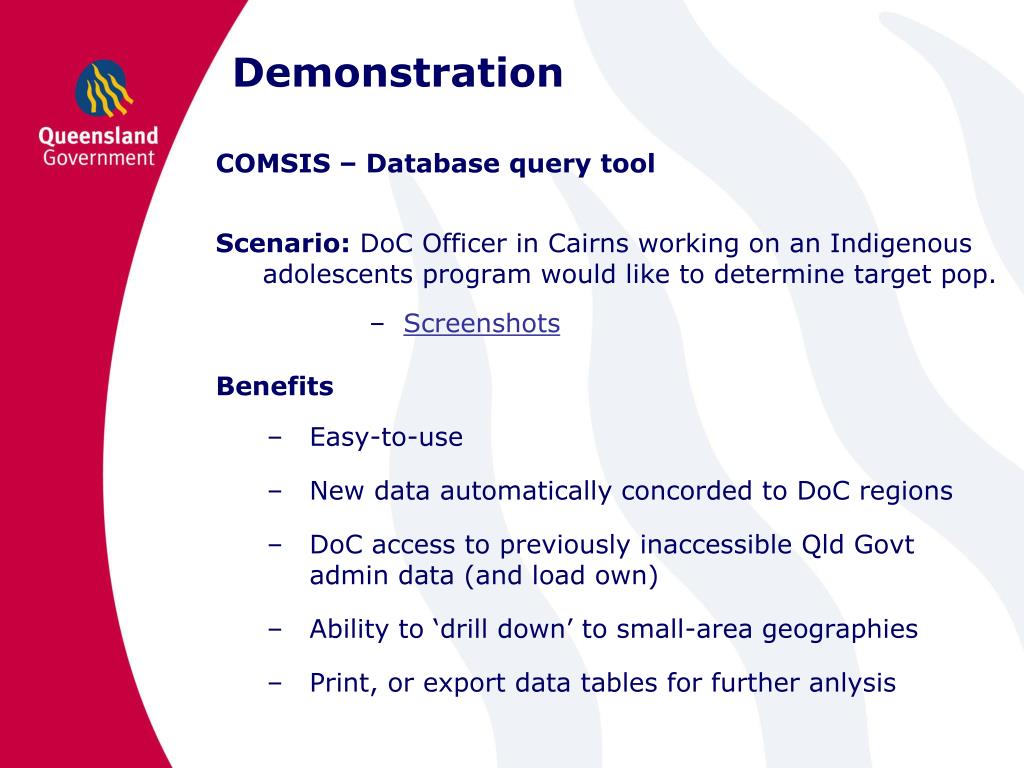 Queensland Government

Demonstration

COMSIS – Database query tool

Scenario: DoC Officer in Cairns working on an Indigenous adolescents program would like to determine target pop.

– Screenshots

Benefits

– Easy-to-use

– New data automatically concorded to DoC regions

– DoC access to previously inaccessible Qld Govt admin data (and load own)

– Ability to ‘drill down’ to small-area geographies

– Print, or export data tables for further anlysis